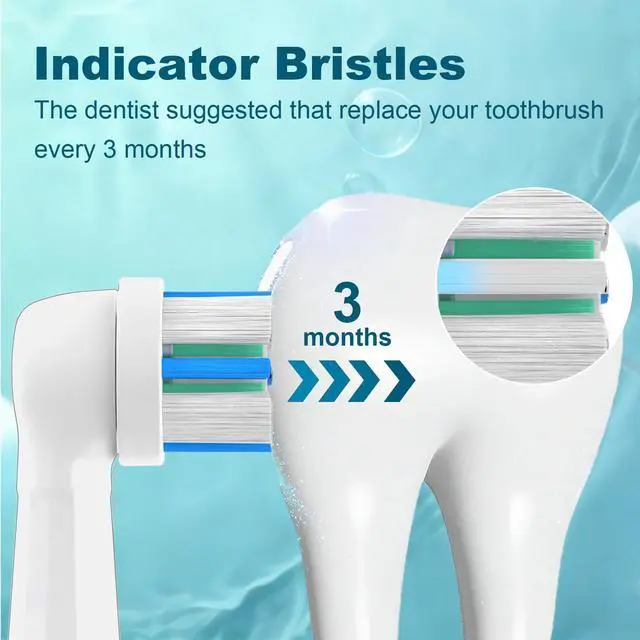 Indicator Bristles

The dentist suggested that replace your toothbrush every 3 months

3 months